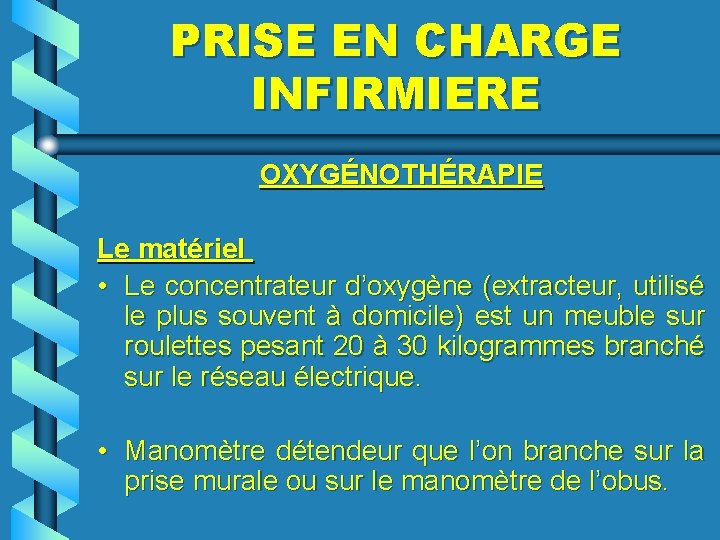 PRISE EN CHARGE INFIRMIERE

OXYGÉNOTHÉRAPIE

Le matériel

• Le concentrateur d’oxygène (extracteur, utilisé le plus souvent à domicile) est un meuble sur roulettes pesant 20 à 30 kilogrammes branché sur le réseau électrique.

• Manomètre détendeur que l’on branche sur la prise murale ou sur le manomètre de l’obus.